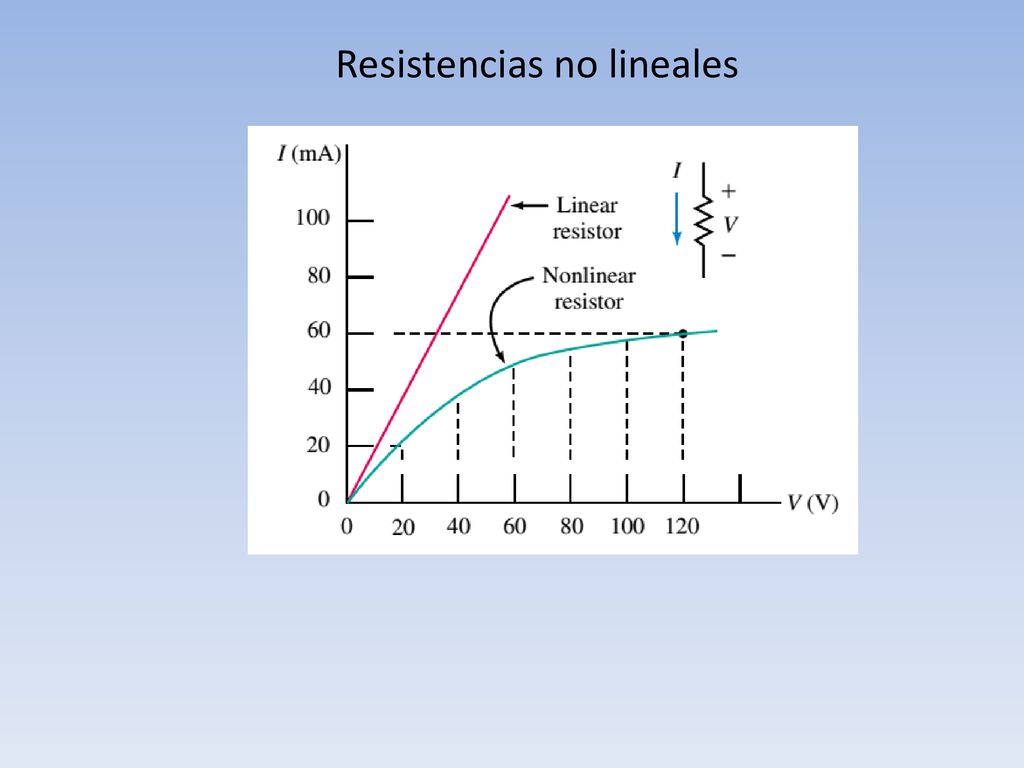 Resistencias no lineales

$I$ (mA)

100
80
60
40
20
0

Linear resistor

Nonlinear resistor

$I$
+
$V$
−

0 20 40 60 80 100 120

$V$ (V)